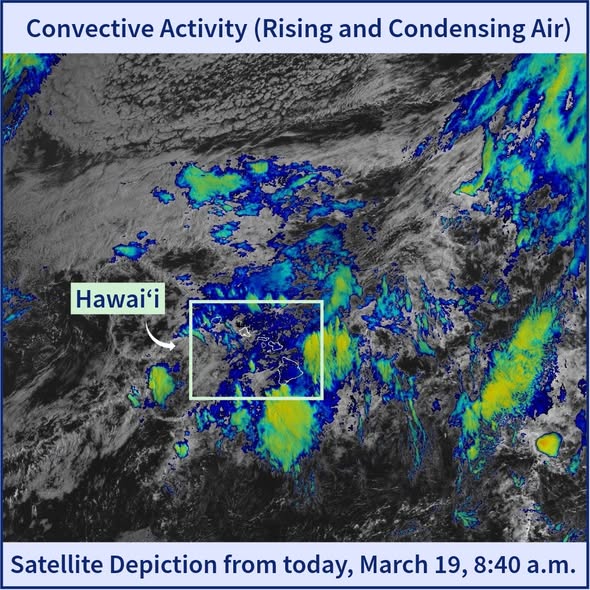 Convective Activity (Rising and Condensing Air)

Hawaiʻi

Satellite Depiction from today, March 19, 8:40 a.m.